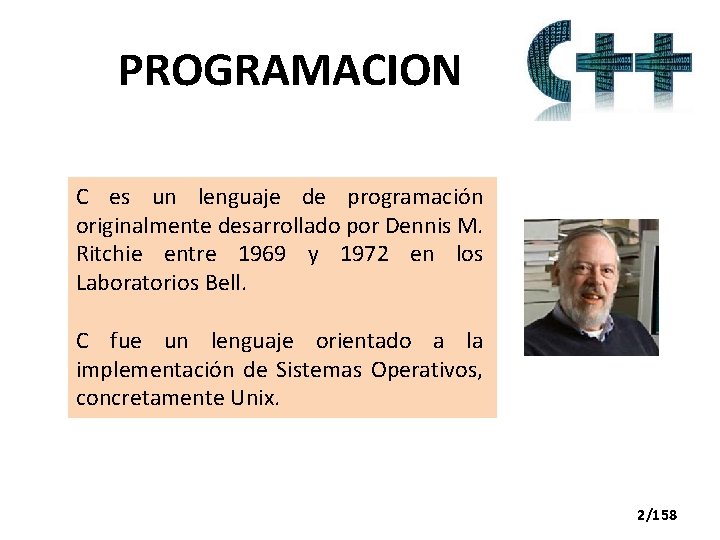 PROGRAMACION

C++

C es un lenguaje de programación originalmente desarrollado por Dennis M. Ritchie entre 1969 y 1972 en los Laboratorios Bell.

C fue un lenguaje orientado a la implementación de Sistemas Operativos, concretamente Unix.

2/158